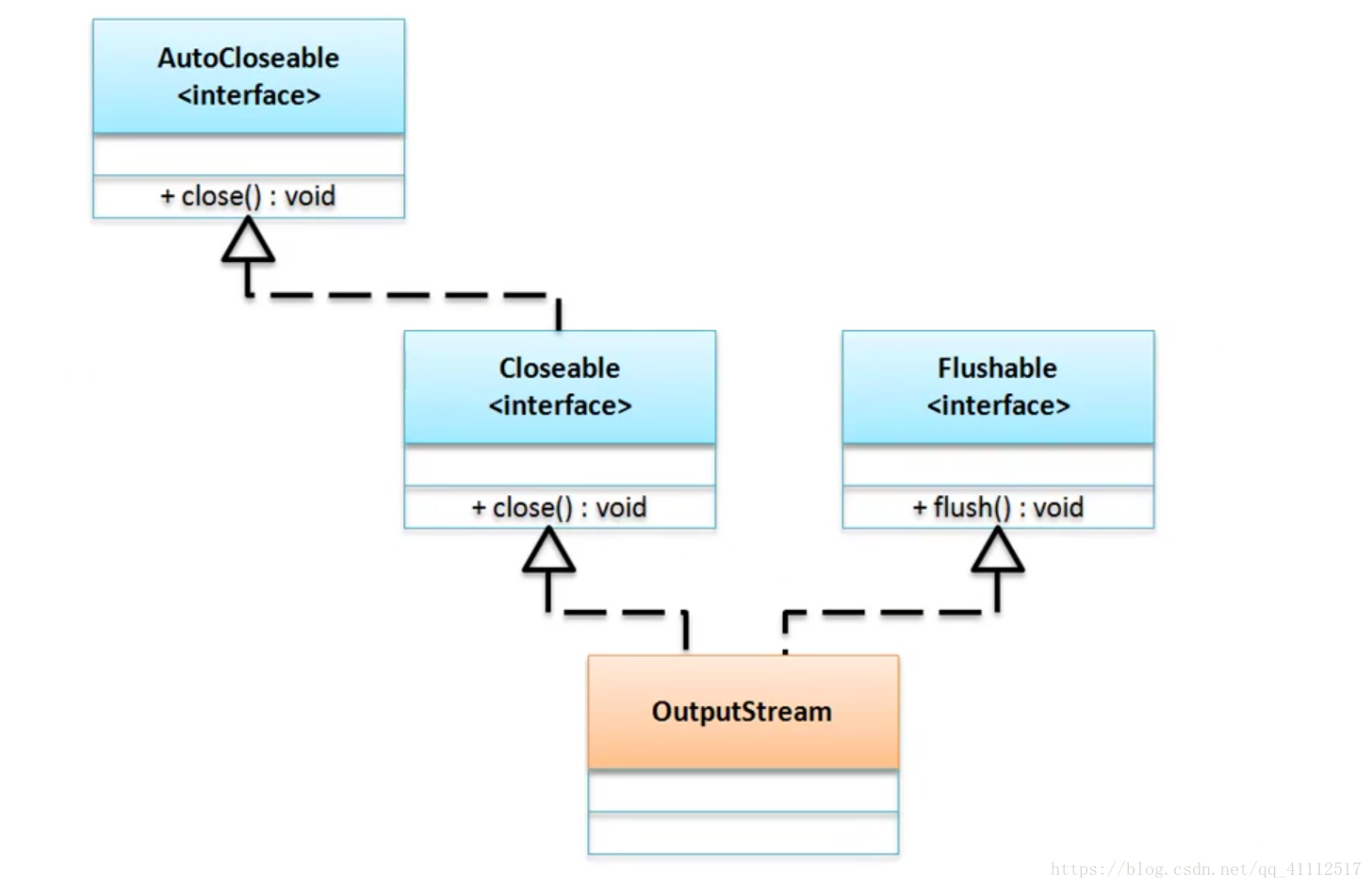 AutoCloseable
<interface>

+ close() : void

Closeable
<interface>

+ close() : void

Flushable
<interface>

+ flush() : void

OutputStream

https://blog.csdn.net/qq_41112517